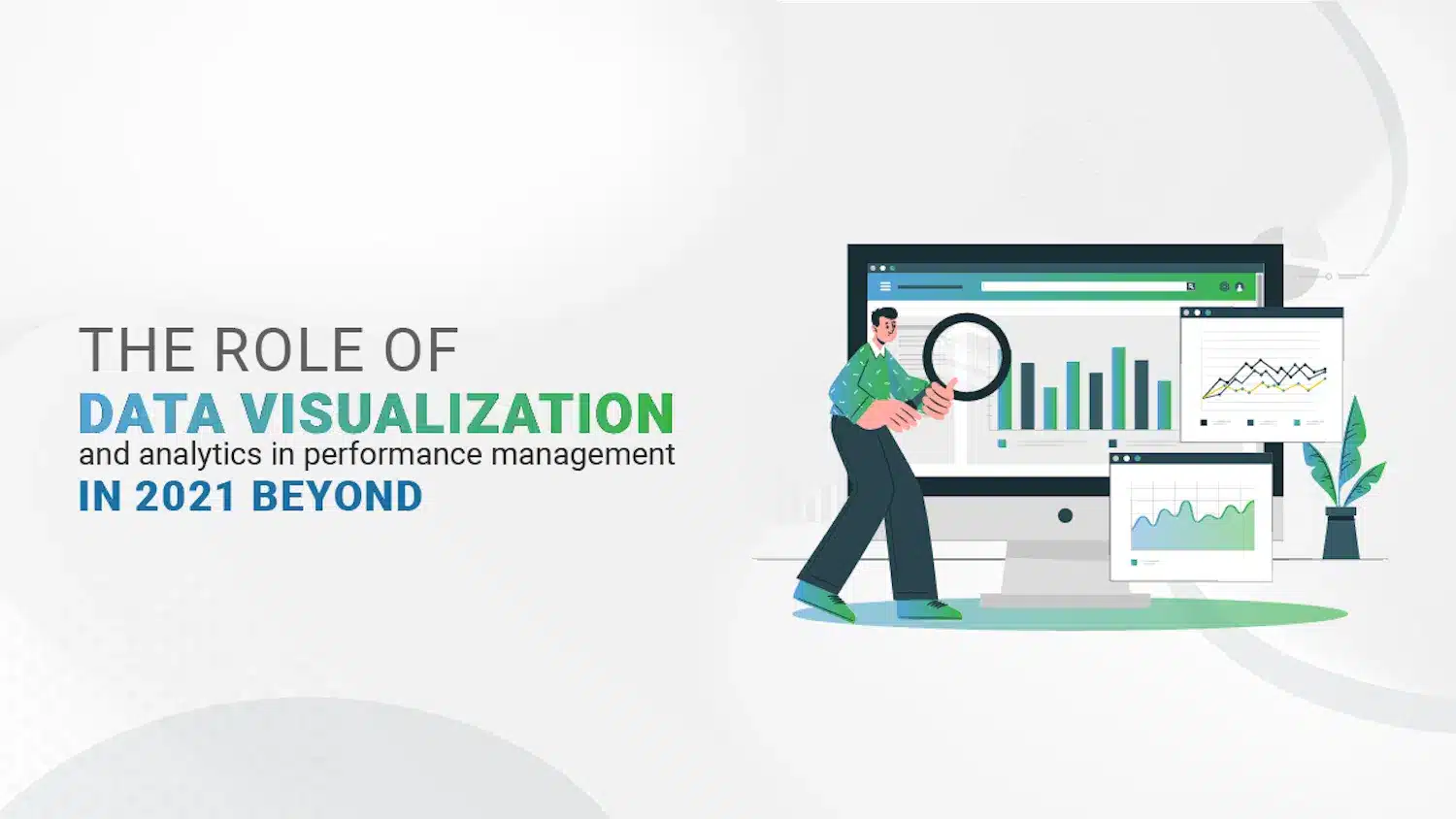 THE ROLE OF
DATA VISUALIZATION
and analytics in performance management
IN 2021 BEYOND